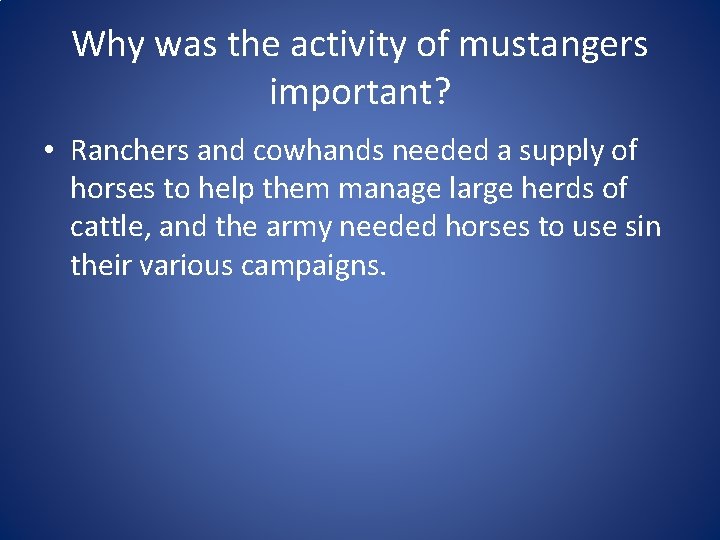 Why was the activity of mustangers important?

• Ranchers and cowhands needed a supply of horses to help them manage large herds of cattle, and the army needed horses to use sin their various campaigns.